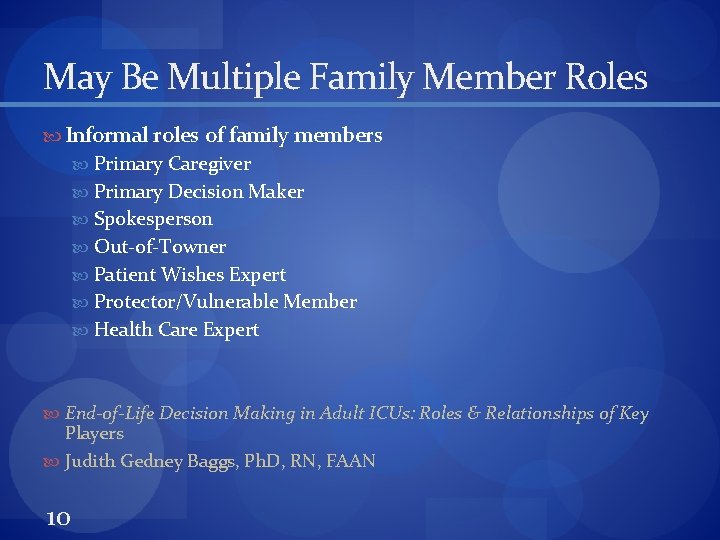 May Be Multiple Family Member Roles

Informal roles of family members
Primary Caregiver
Primary Decision Maker
Spokesperson
Out-of-Towner
Patient Wishes Expert
Protector/Vulnerable Member
Health Care Expert

End-of-Life Decision Making in Adult ICUs: Roles & Relationships of Key Players
Judith Gedney Baggs, PhD, RN, FAAN

10